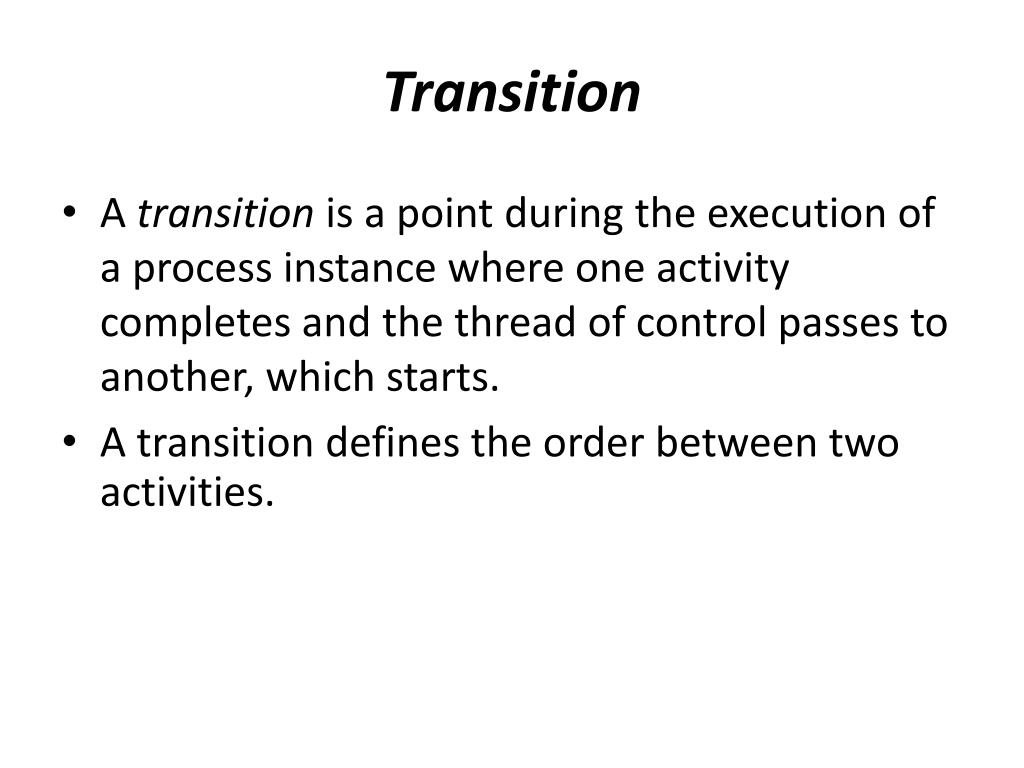 Transition

• A transition is a point during the execution of a process instance where one activity completes and the thread of control passes to another, which starts.

• A transition defines the order between two activities.